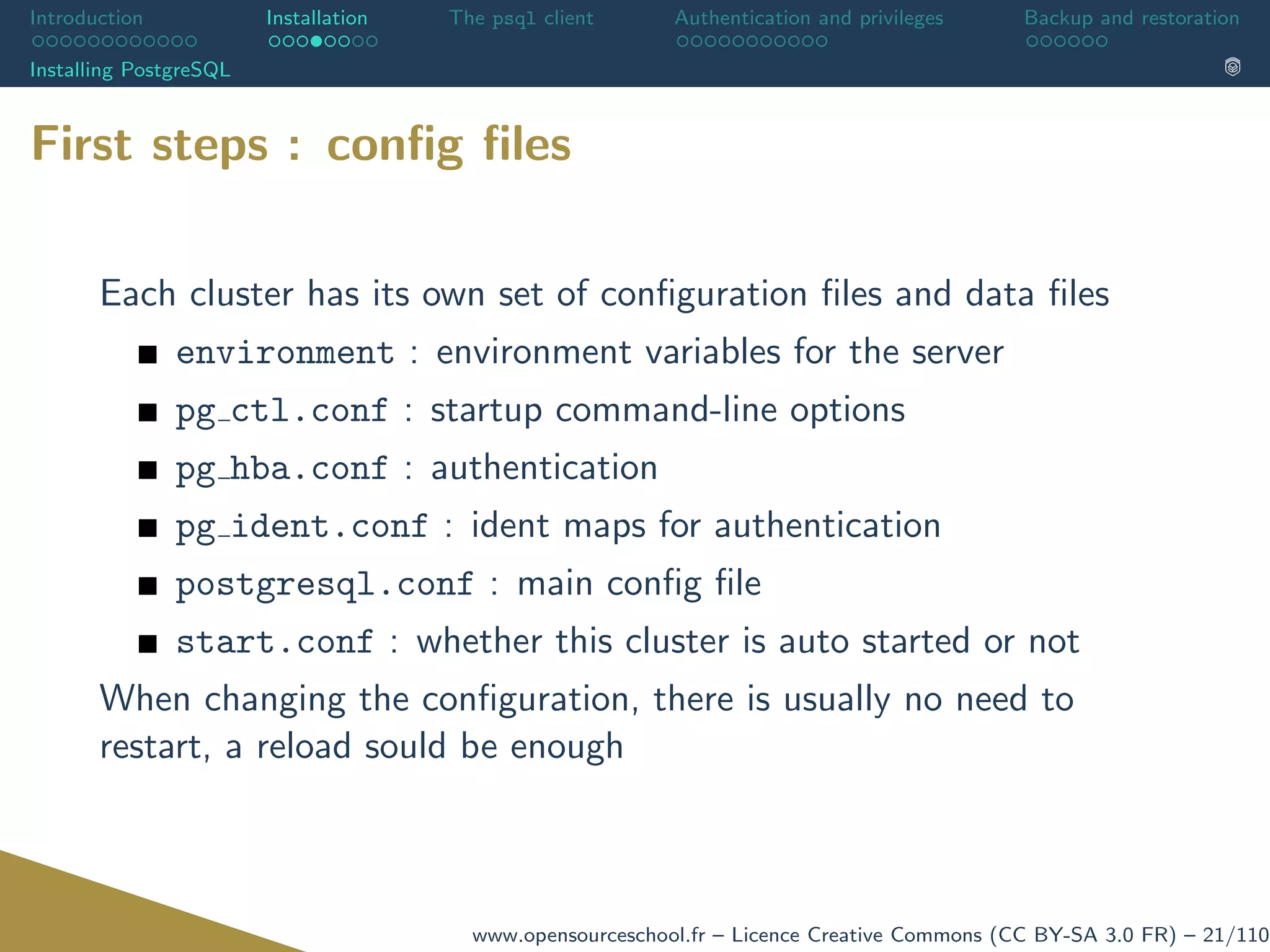 Introduction Installation The psql client Authentication and privileges Backup and restoration

Installing PostgreSQL

First steps : config files

Each cluster has its own set of configuration files and data files

- environment : environment variables for the server
- pg_ctl.conf : startup command-line options
- pg_hba.conf : authentication
- pg_ident.conf : ident maps for authentication
- postgresql.conf : main config file
- start.conf : whether this cluster is auto started or not

When changing the configuration, there is usually no need to restart, a reload sould be enough

www.opensourceschool.fr – Licence Creative Commons (CC BY-SA 3.0 FR) – 21/110